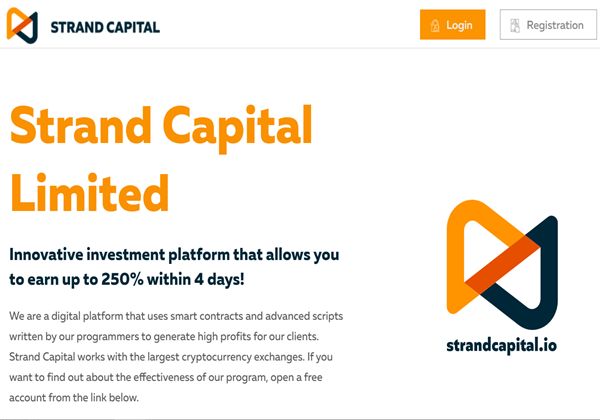 STRAND CAPITAL

Login

Registration

Strand Capital Limited

Innovative investment platform that allows you to earn up to 250% within 4 days!

We are a digital platform that uses smart contracts and advanced scripts written by our programmers to generate high profits for our clients. Strand Capital works with the largest cryptocurrency exchanges. If you want to find out about the effectiveness of our program, open a free account from the link below.

strandcapital.io